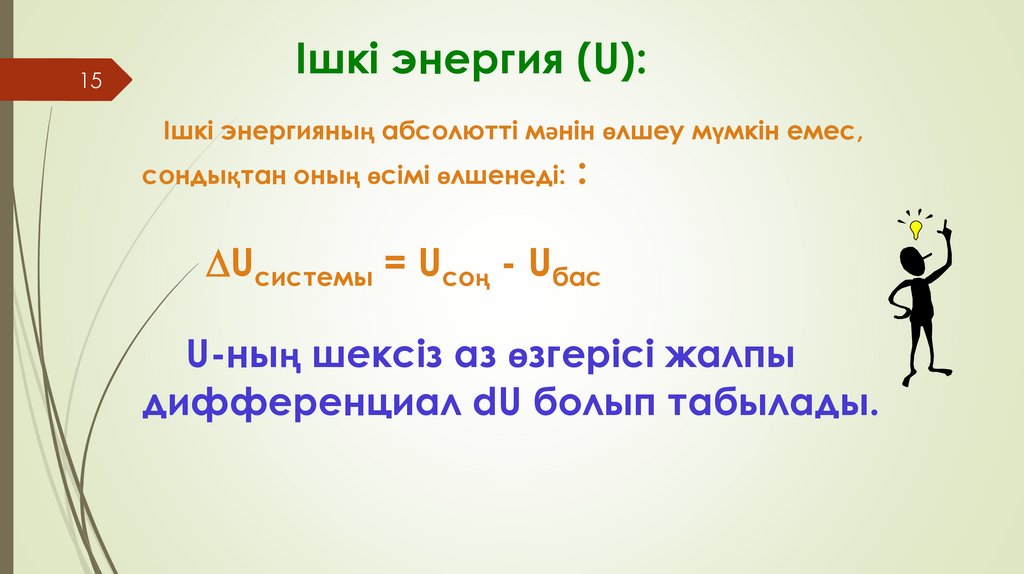 15

Ішкі энергия (U):

Ішкі энергияның абсолютті мәнін өлшеу мүмкін емес, сондықтан оның өсімі өлшенеді: :

$\Delta U_{системы} = U_{соң} - U_{бас}$

U-ның шексіз аз өзгерісі жалпы дифференциал dU болып табылады.